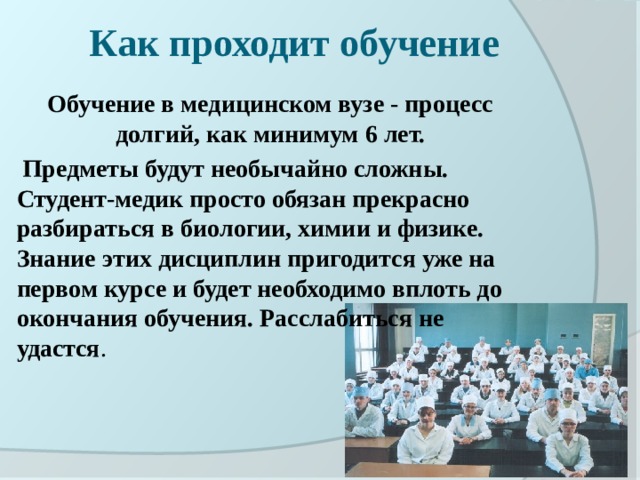 Как проходит обучение

Обучение в медицинском вузе - процесс долгий, как минимум 6 лет.

Предметы будут необычайно сложны. Студент-медик просто обязан прекрасно разбираться в биологии, химии и физике. Знание этих дисциплин пригодится уже на первом курсе и будет необходимо вплоть до окончания обучения. Расслабиться не удастся.